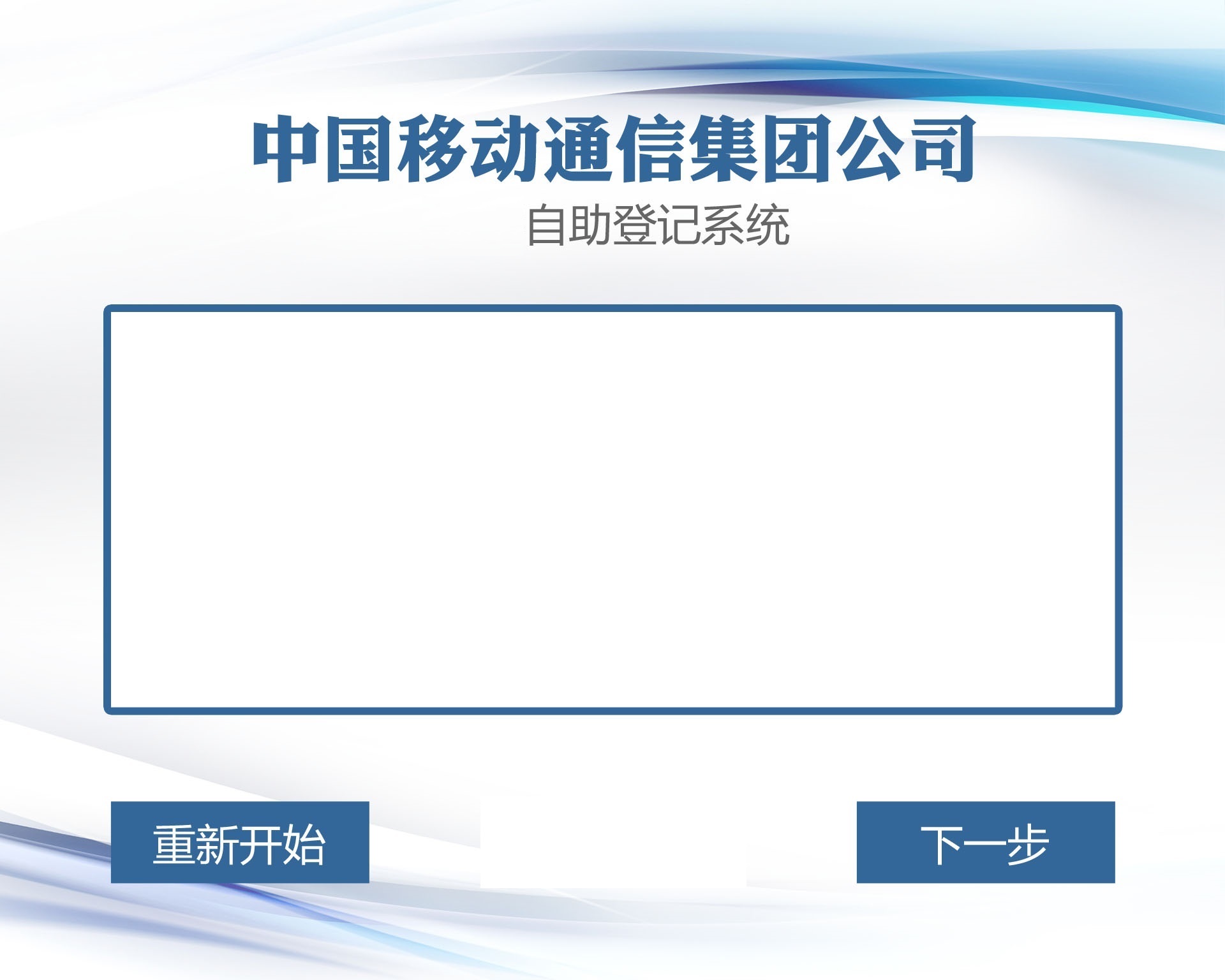 中国移动通信集团公司
自助登记系统

重新开始

下一步